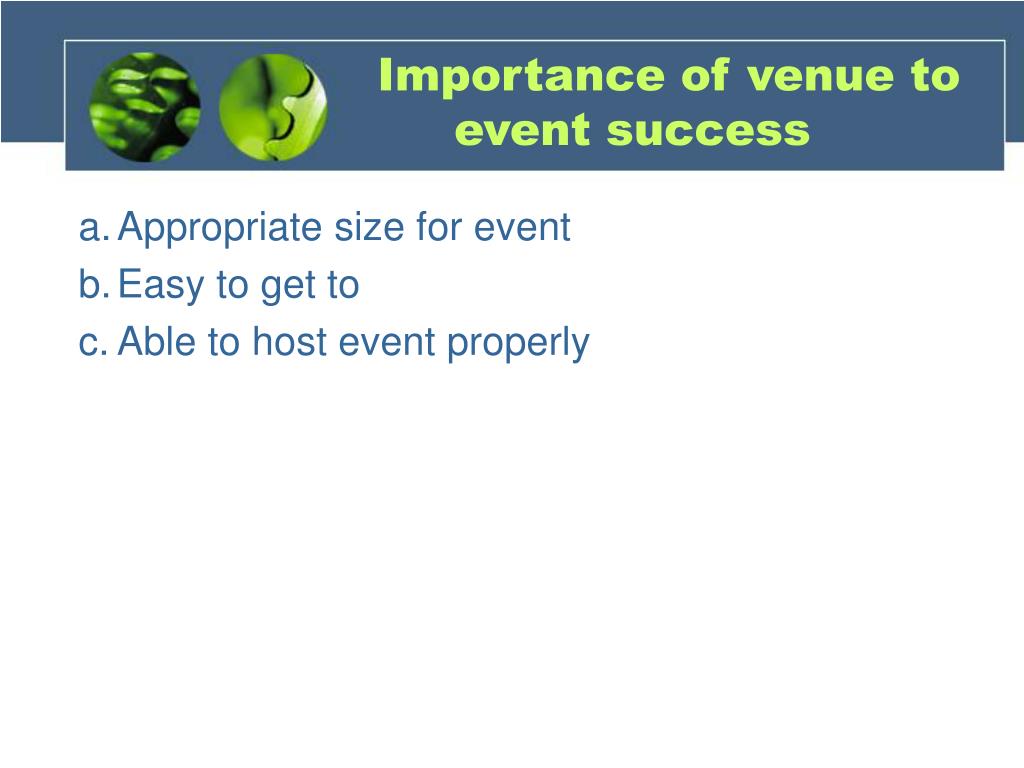 Importance of venue to event success

a. Appropriate size for event
b. Easy to get to
c. Able to host event properly